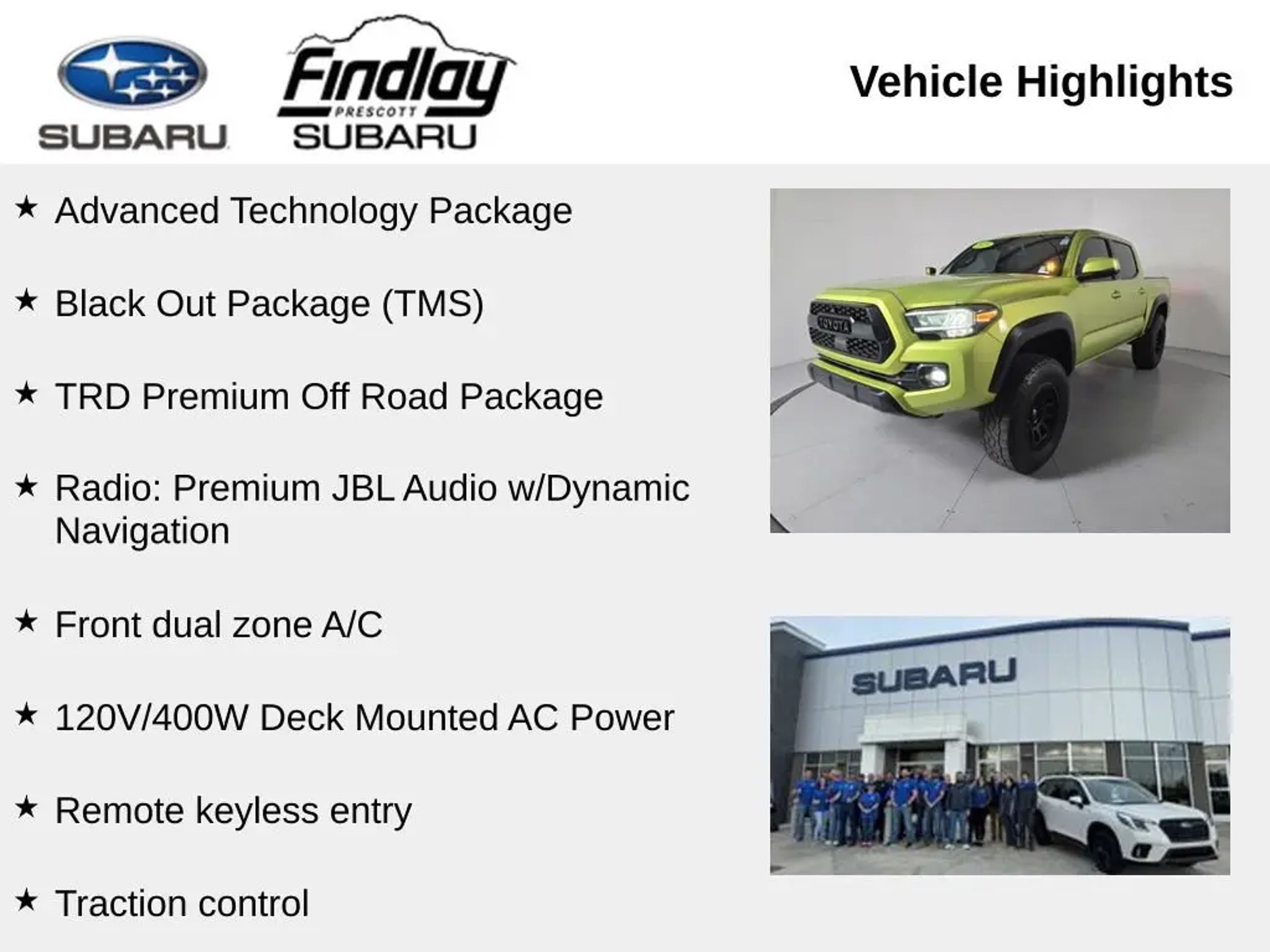 SUBARU

Findlay
PRESCOTT
SUBARU

Vehicle Highlights

★ Advanced Technology Package

★ Black Out Package (TMS)

★ TRD Premium Off Road Package

★ Radio: Premium JBL Audio w/Dynamic Navigation

★ Front dual zone A/C

★ 120V/400W Deck Mounted AC Power

★ Remote keyless entry

★ Traction control

TOYOTA

SUBARU